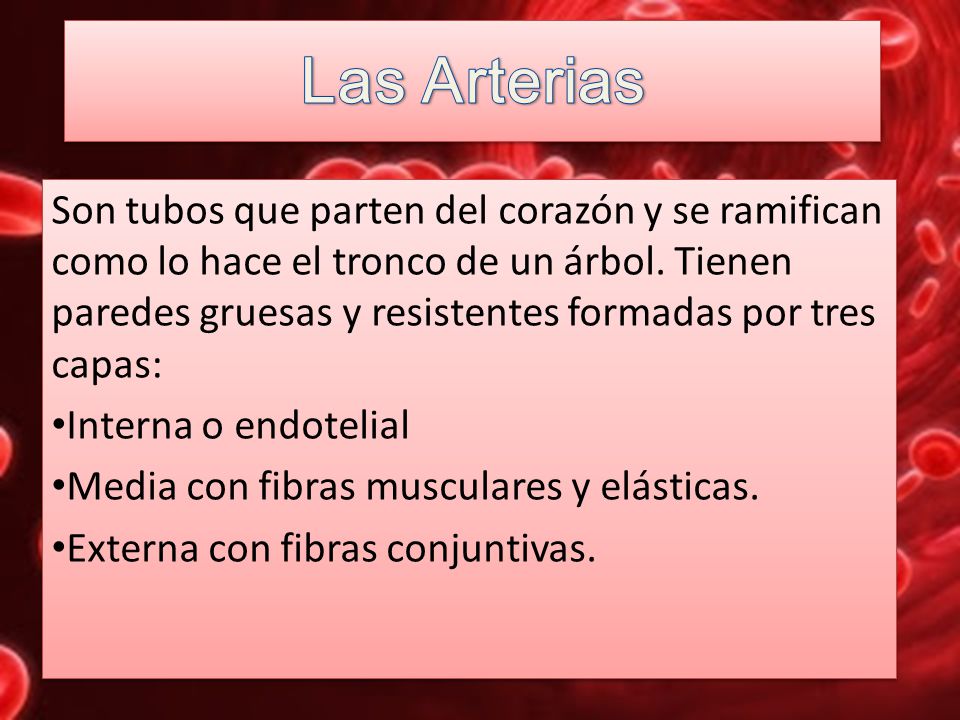 Las Arterias

Son tubos que parten del corazón y se ramifican como lo hace el tronco de un árbol. Tienen paredes gruesas y resistentes formadas por tres capas:

•Interna o endotelial

•Media con fibras musculares y elásticas.

•Externa con fibras conjuntivas.